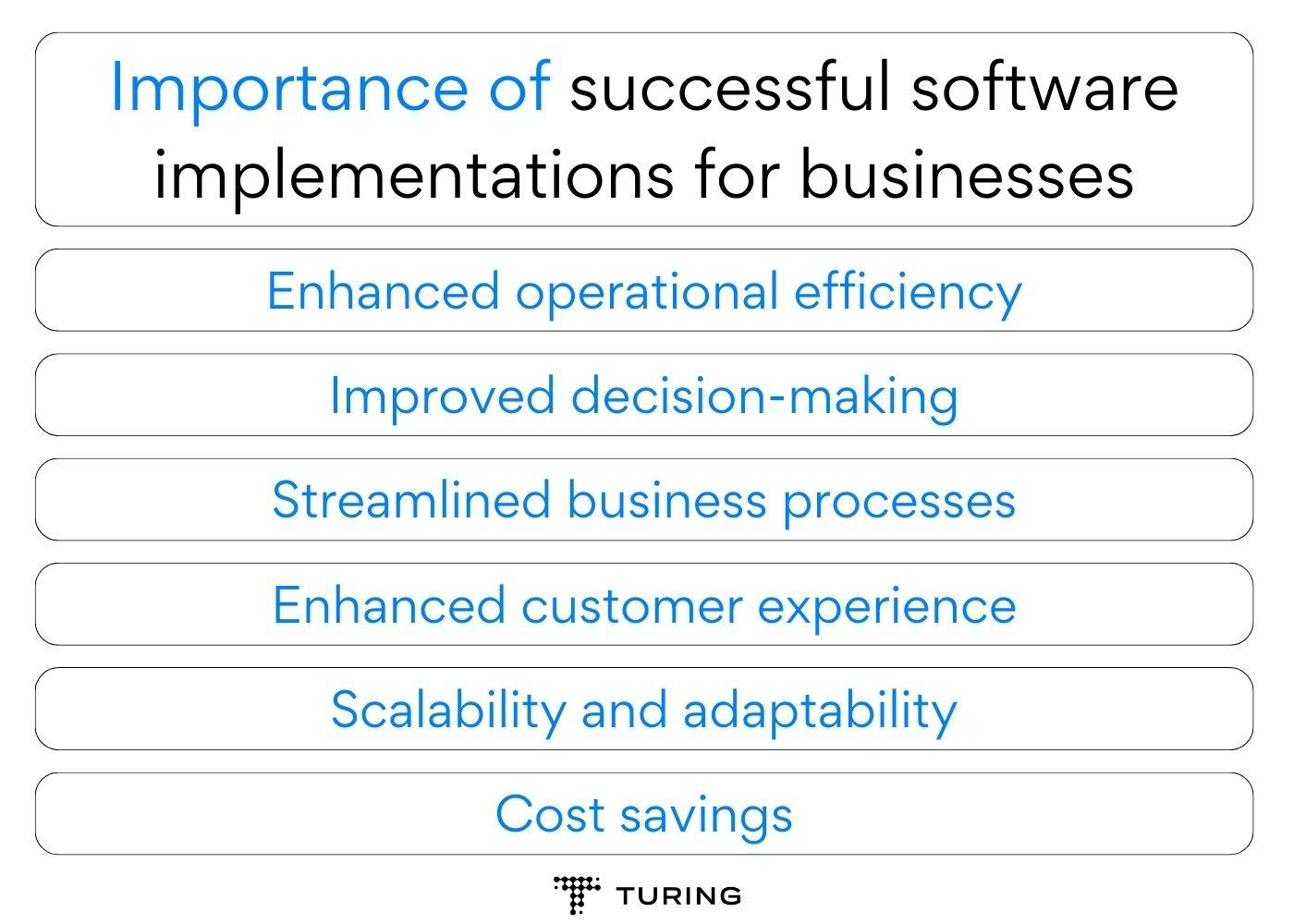 Importance of successful software implementations for businesses

Enhanced operational efficiency

Improved decision-making

Streamlined business processes

Enhanced customer experience

Scalability and adaptability

Cost savings

TURING